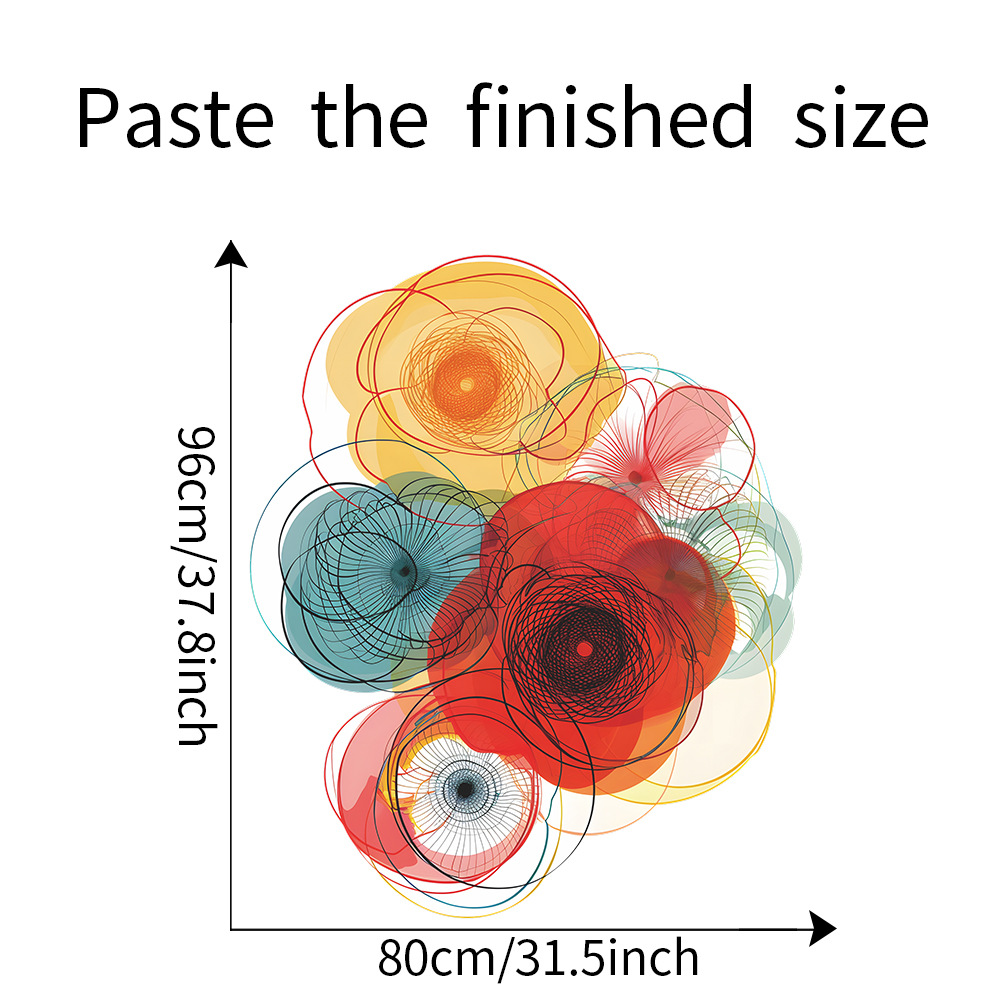 Paste the finished size

96cm/37.8inch

80cm/31.5inch